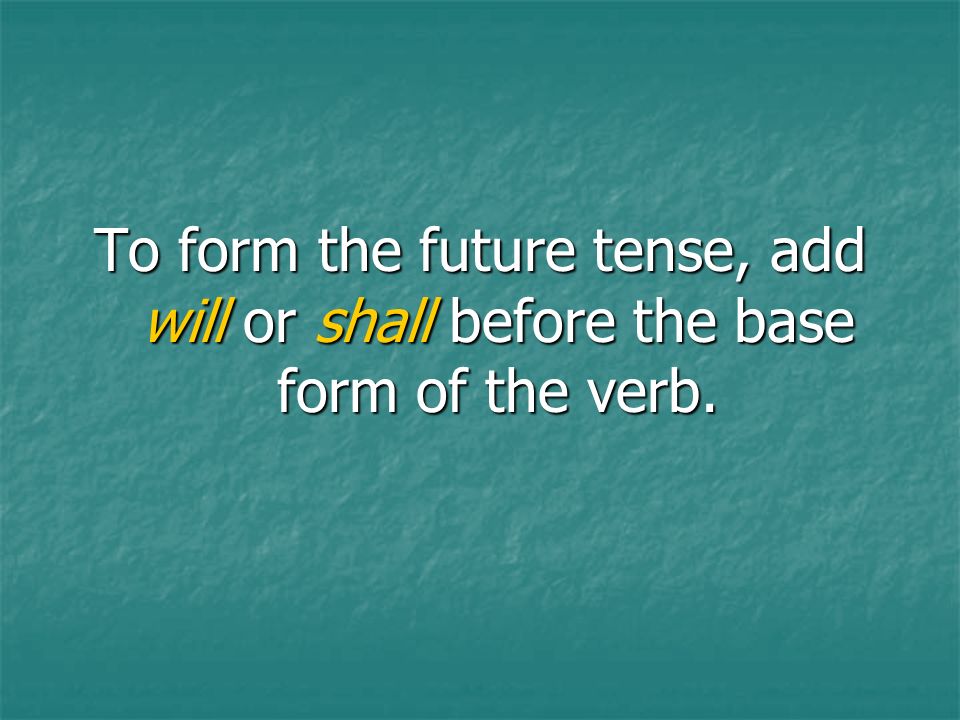 To form the future tense, add will or shall before the base form of the verb.